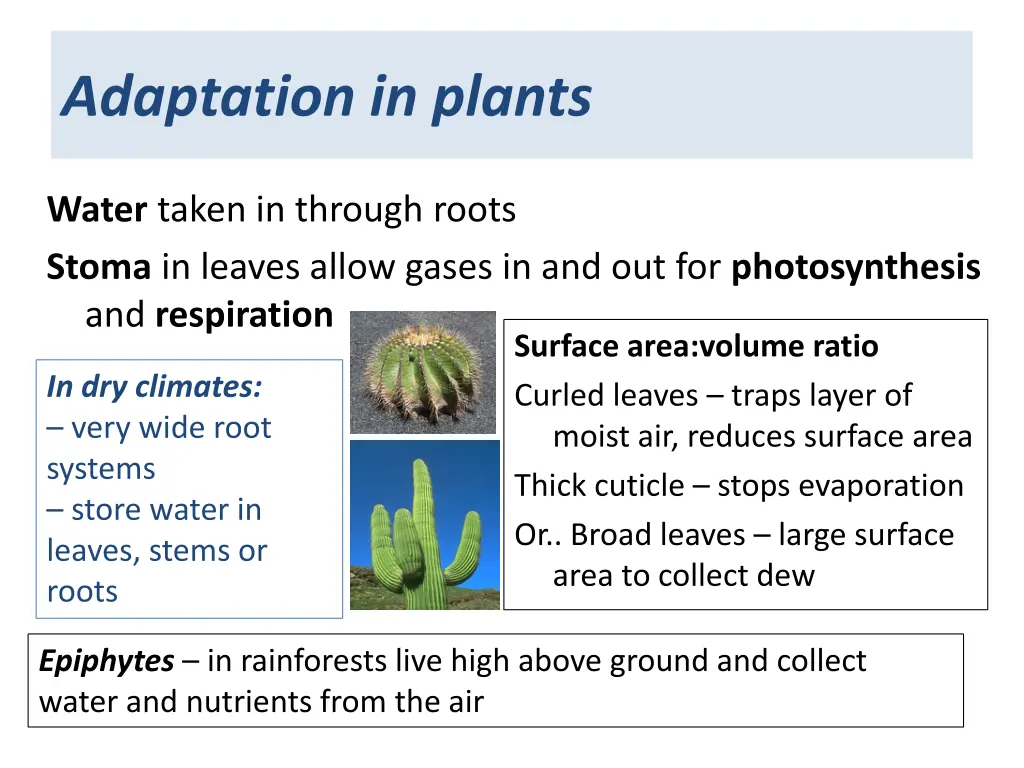 Adaptation in plants

Water taken in through roots

Stoma in leaves allow gases in and out for photosynthesis and respiration

In dry climates:
– very wide root systems
– store water in leaves, stems or roots

Surface area:volume ratio

Curled leaves – traps layer of moist air, reduces surface area

Thick cuticle – stops evaporation

Or.. Broad leaves – large surface area to collect dew

Epiphytes – in rainforests live high above ground and collect water and nutrients from the air